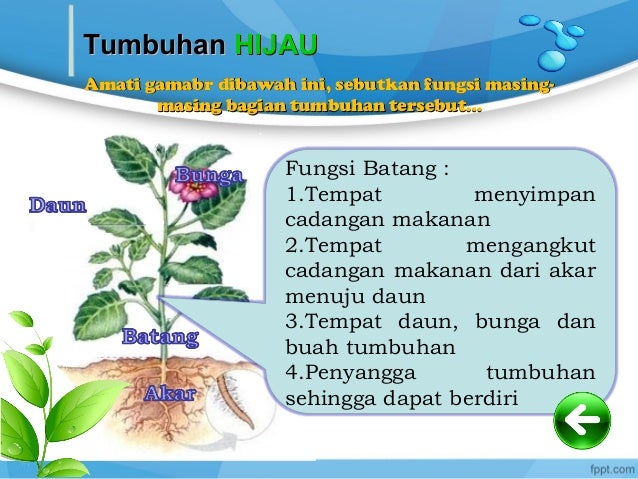 Tumbuhan HIJAU

Amati gamabr dibawah ini, sebutkan fungsi masing-masing bagian tumbuhan tersebut...

Bunga

Daun

Batang

Akar

Fungsi Batang :
1.Tempat menyimpan cadangan makanan
2.Tempat mengangkut cadangan makanan dari akar menuju daun
3.Tempat daun, bunga dan buah tumbuhan
4.Penyangga tumbuhan sehingga dapat berdiri

fppt.com